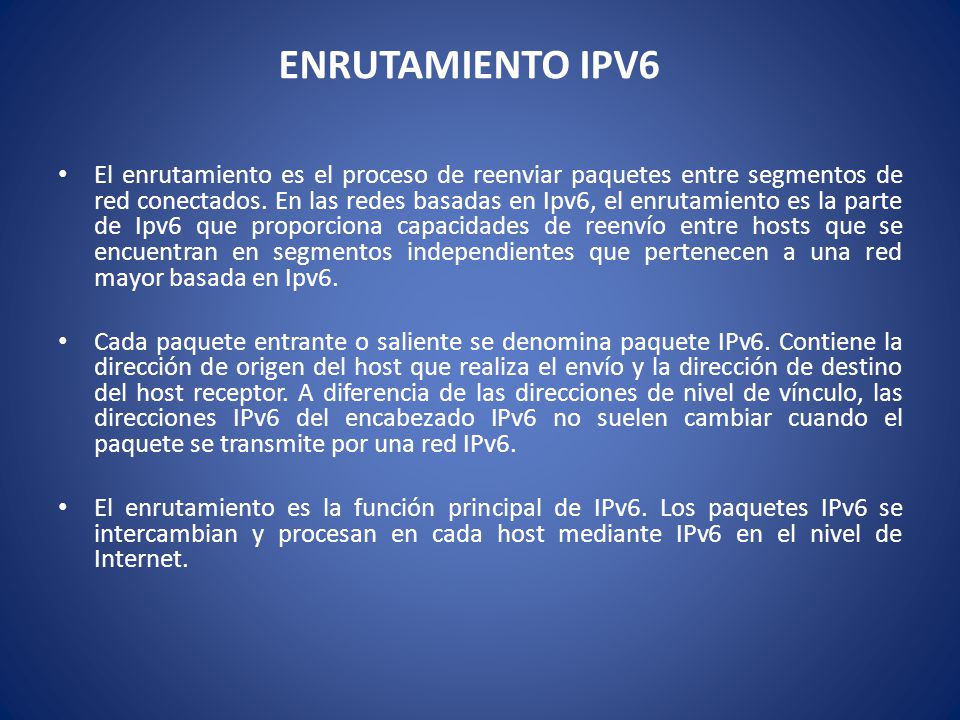 ENRUTAMIENTO IPV6

• El enrutamiento es el proceso de reenviar paquetes entre segmentos de red conectados. En las redes basadas en Ipv6, el enrutamiento es la parte de Ipv6 que proporciona capacidades de reenvío entre hosts que se encuentran en segmentos independientes que pertenecen a una red mayor basada en Ipv6.

• Cada paquete entrante o saliente se denomina paquete IPv6. Contiene la dirección de origen del host que realiza el envío y la dirección de destino del host receptor. A diferencia de las direcciones de nivel de vínculo, las direcciones IPv6 del encabezado IPv6 no suelen cambiar cuando el paquete se transmite por una red IPv6.

• El enrutamiento es la función principal de IPv6. Los paquetes IPv6 se intercambian y procesan en cada host mediante IPv6 en el nivel de Internet.